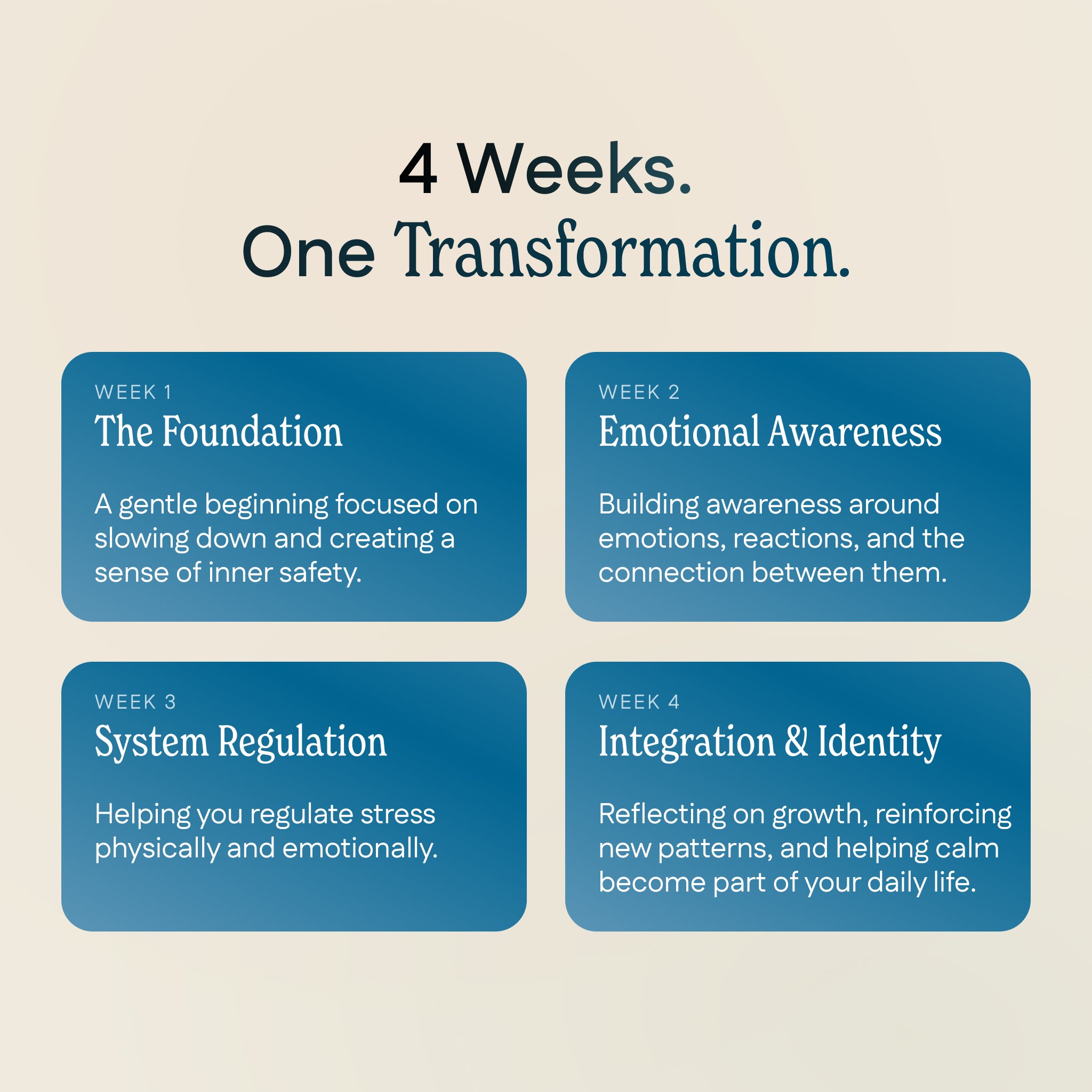 4 Weeks.
One Transformation.

WEEK 1
The Foundation

A gentle beginning focused on slowing down and creating a sense of inner safety.

WEEK 2
Emotional Awareness

Building awareness around emotions, reactions, and the connection between them.

WEEK 3
System Regulation

Helping you regulate stress physically and emotionally.

WEEK 4
Integration & Identity

Reflecting on growth, reinforcing new patterns, and helping calm become part of your daily life.